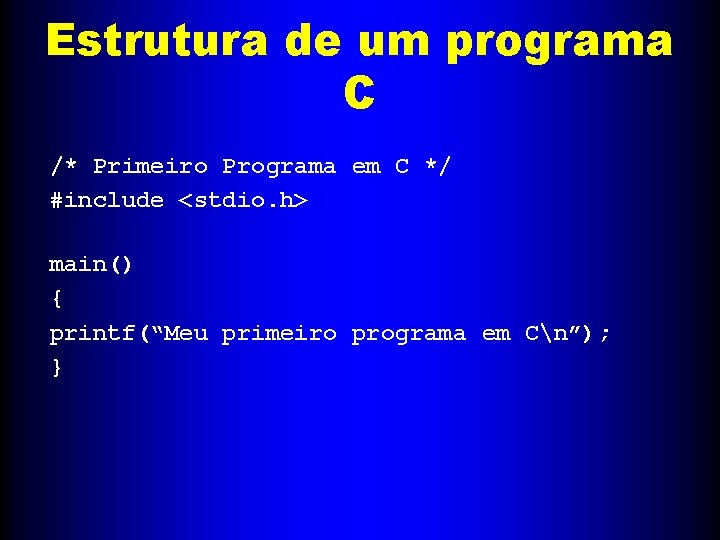 Estrutura de um programa C

/* Primeiro Programa em C */
#include <stdio.h>

main()
{
printf(“Meu primeiro programa em C\n”);
}